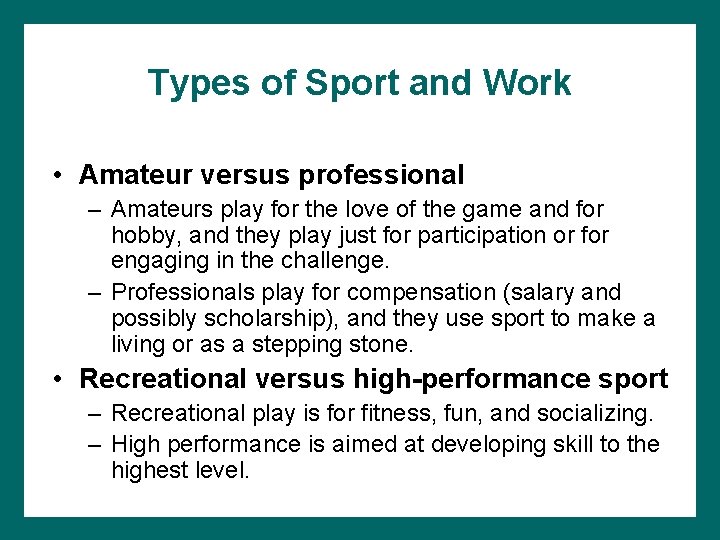 Types of Sport and Work

• Amateur versus professional
– Amateurs play for the love of the game and for hobby, and they play just for participation or for engaging in the challenge.
– Professionals play for compensation (salary and possibly scholarship), and they use sport to make a living or as a stepping stone.

• Recreational versus high-performance sport
– Recreational play is for fitness, fun, and socializing.
– High performance is aimed at developing skill to the highest level.